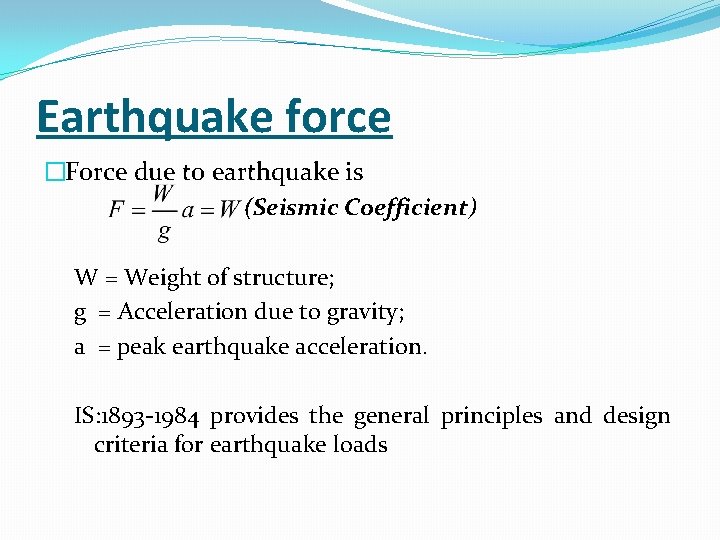 Earthquake force

□Force due to earthquake is

$F = \frac{W}{g} a = W$ (Seismic Coefficient)

W = Weight of structure;

g = Acceleration due to gravity;

a = peak earthquake acceleration.

IS:1893-1984 provides the general principles and design criteria for earthquake loads